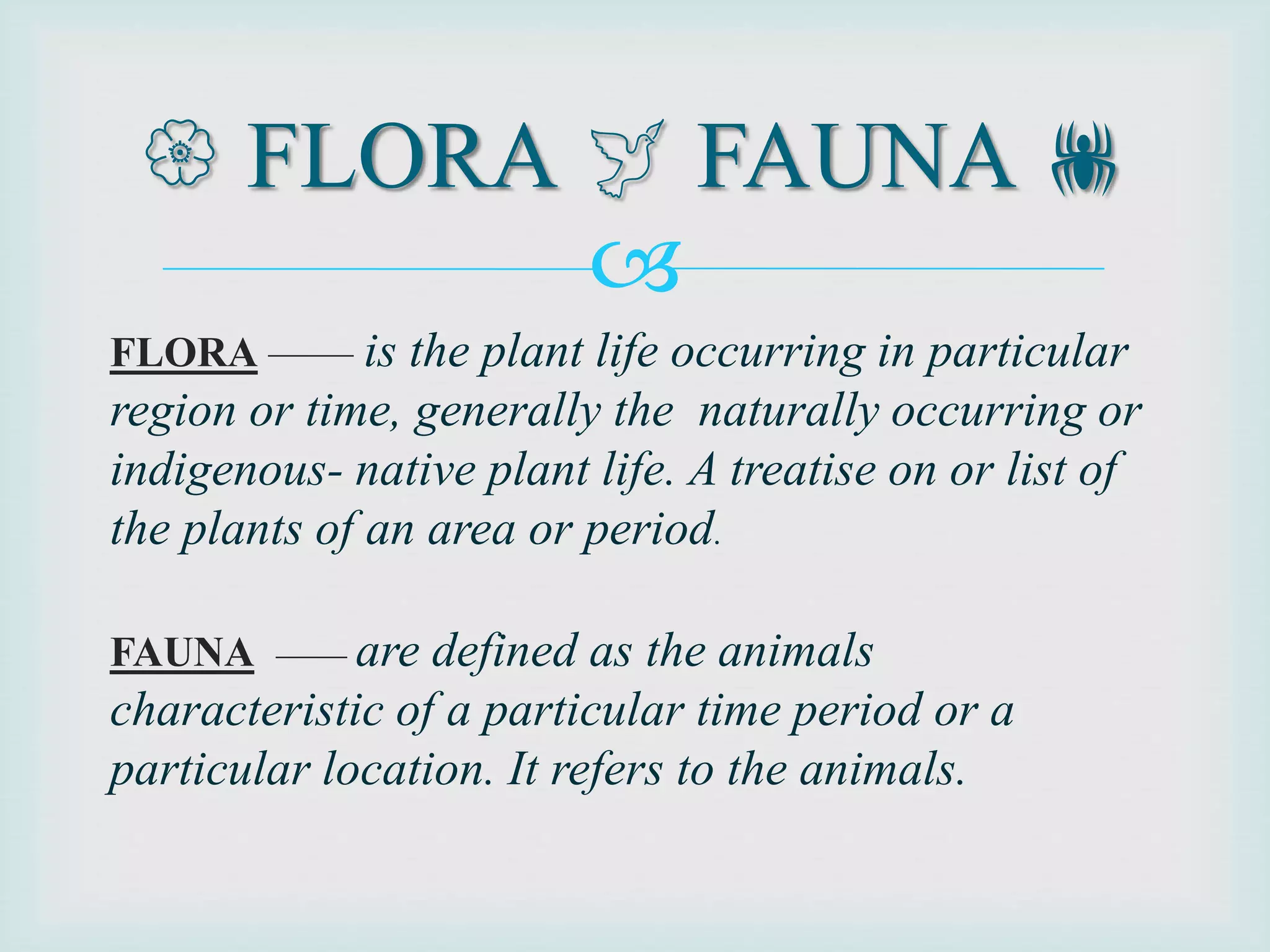 FLORA FAUNA

FLORA —— is the plant life occurring in particular region or time, generally the naturally occurring or indigenous- native plant life. A treatise on or list of the plants of an area or period.

FAUNA —— are defined as the animals characteristic of a particular time period or a particular location. It refers to the animals.